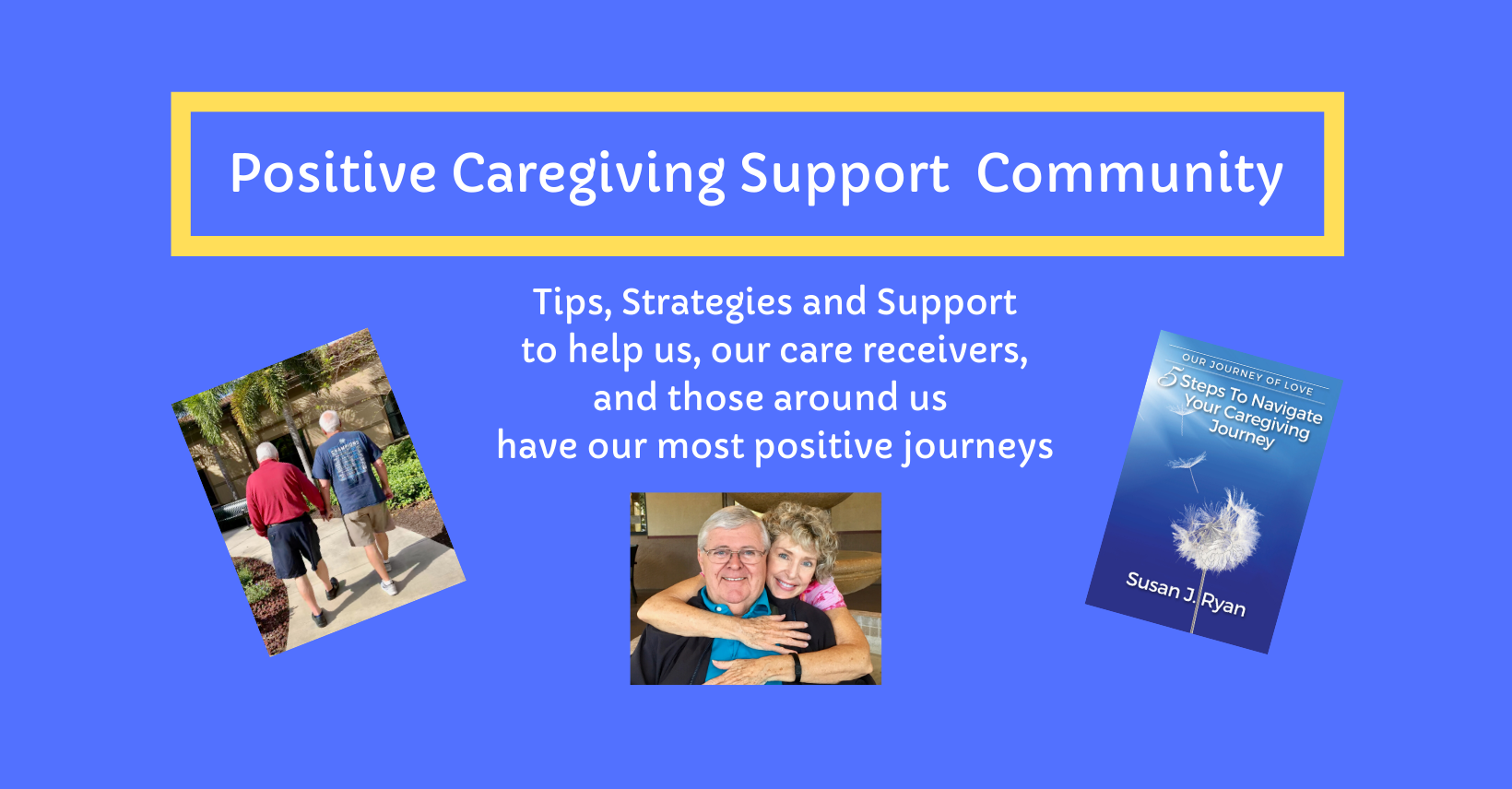 Positive Caregiving Support Community

Tips, Strategies and Support to help us, our care receivers, and those around us have our most positive journeys

OUR JOURNEY OF LOVE

5 Steps To Navigate Your Caregiving Journey

Susan J. Ryan